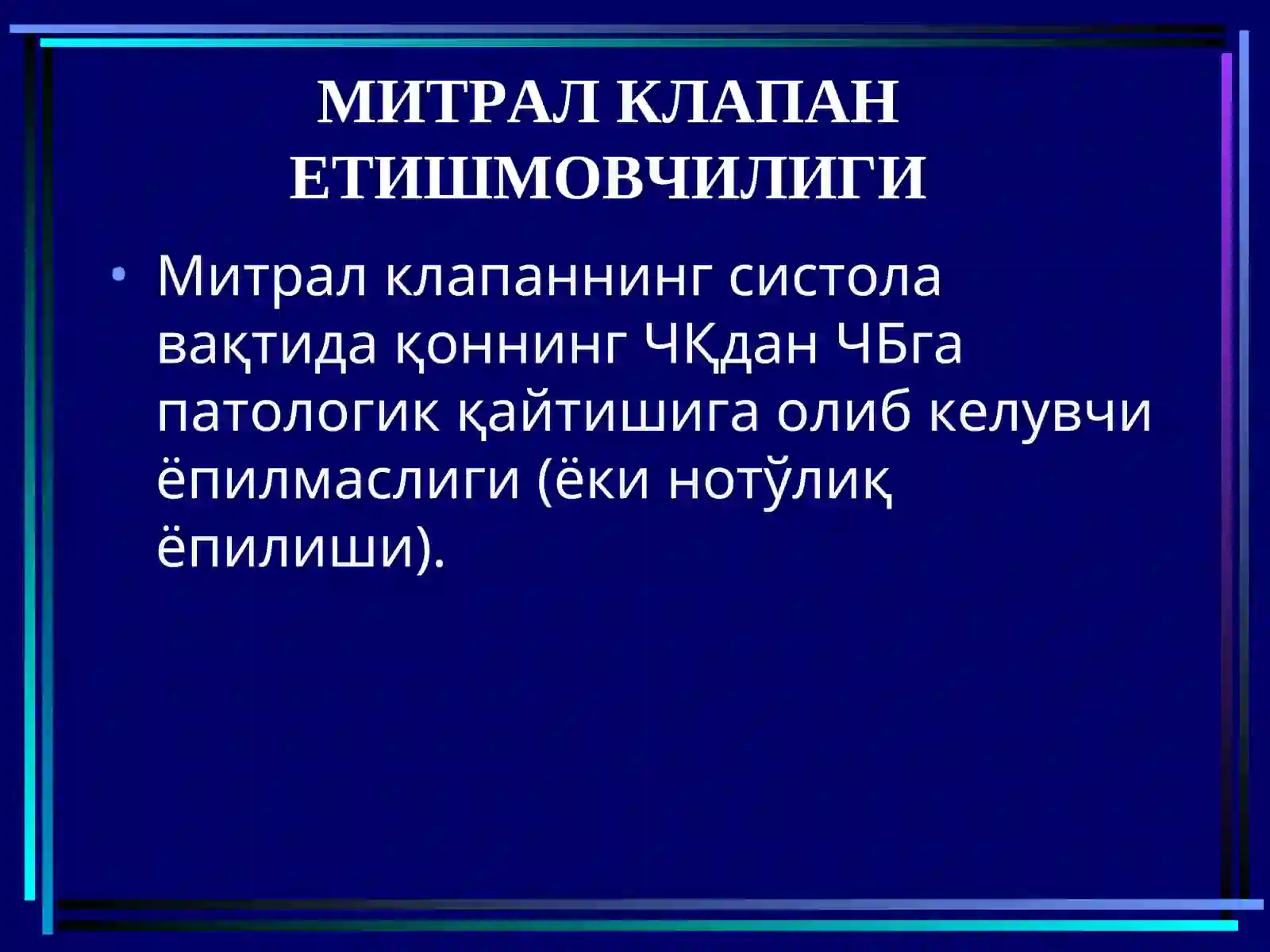 МИТРАЛ КЛАПАН ЕТИШМОВЧИЛИГИ

• Митрал клапаннинг систола вақтида қоннинг ЧҚдан ЧБга патологик қайтишига олиб келувчи ёпилмаслиги (ёки нотўлиқ ёпилиши).